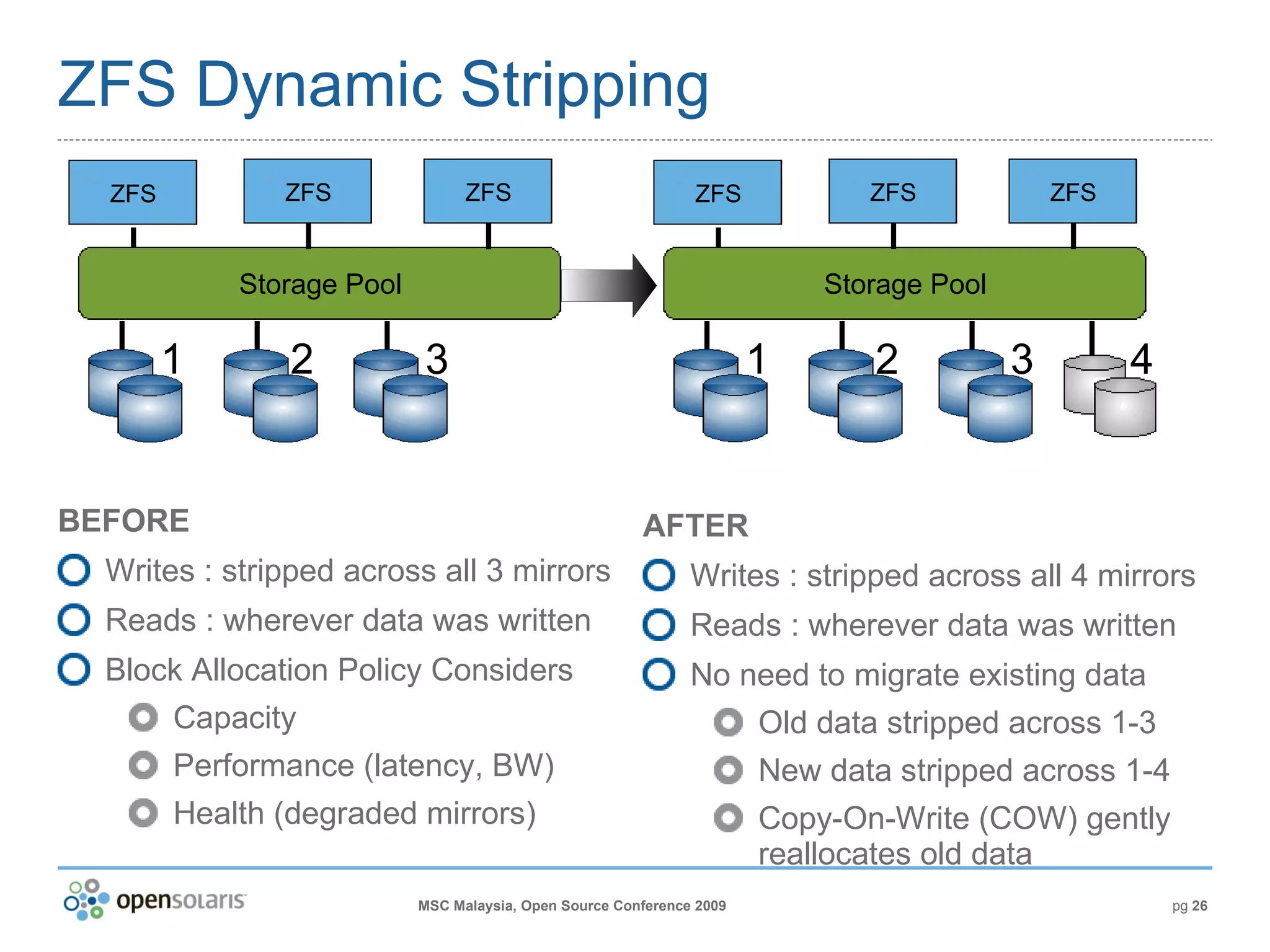 ZFS Dynamic Stripping

ZFS ZFS ZFS

Storage Pool

1 2 3

ZFS ZFS ZFS

Storage Pool

1 2 3 4

BEFORE

Writes : stripped across all 3 mirrors

Reads : wherever data was written

Block Allocation Policy Considers

Capacity

Performance (latency, BW)

Health (degraded mirrors)

AFTER

Writes : stripped across all 4 mirrors

Reads : wherever data was written

No need to migrate existing data

Old data stripped across 1-3

New data stripped across 1-4

Copy-On-Write (COW) gently reallocates old data

opensolaris

MSC Malaysia, Open Source Conference 2009

pg 26